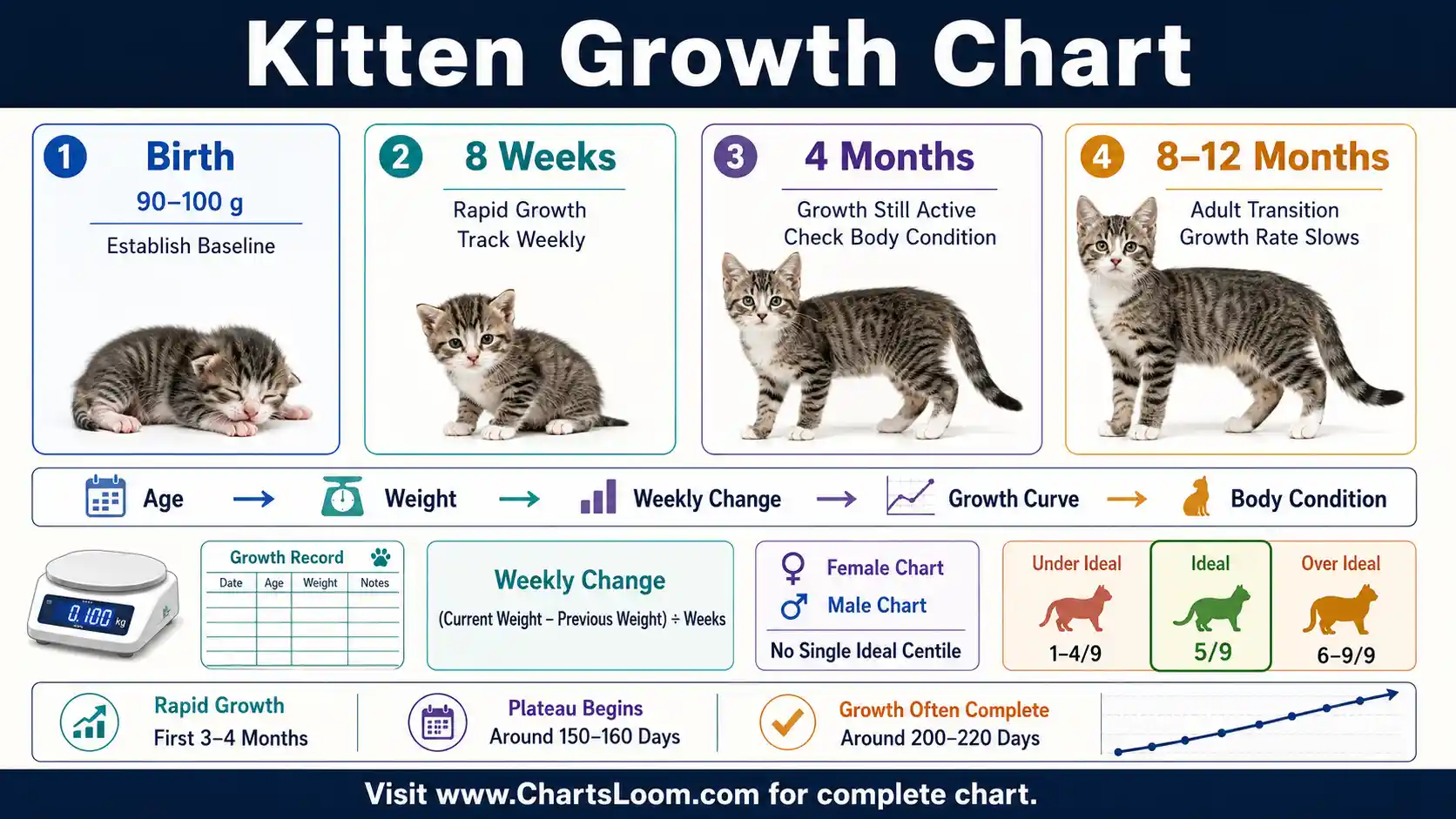 Kitten Growth Chart

1 Birth
90–100 g
Establish Baseline

2 8 Weeks
Rapid Growth
Track Weekly

3 4 Months
Growth Still Active
Check Body Condition

4 8–12 Months
Adult Transition
Growth Rate Slows

Age → Weight → Weekly Change → Growth Curve → Body Condition

0.100 kg

Growth Record

| Date | Age | Weight | Notes |
|---|---|---|---|
| | | | |
| | | | |
| | | | |
| | | | |

Weekly Change
(Current Weight – Previous Weight) ÷ Weeks

Female Chart
Male Chart
No Single Ideal Centile

Under Ideal
1–4/9

Ideal
5/9

Over Ideal
6–9/9

Rapid Growth
First 3–4 Months

Plateau Begins
Around 150–160 Days

Growth Often Complete
Around 200–220 Days

Visit www.ChartsLoom.com for complete chart.